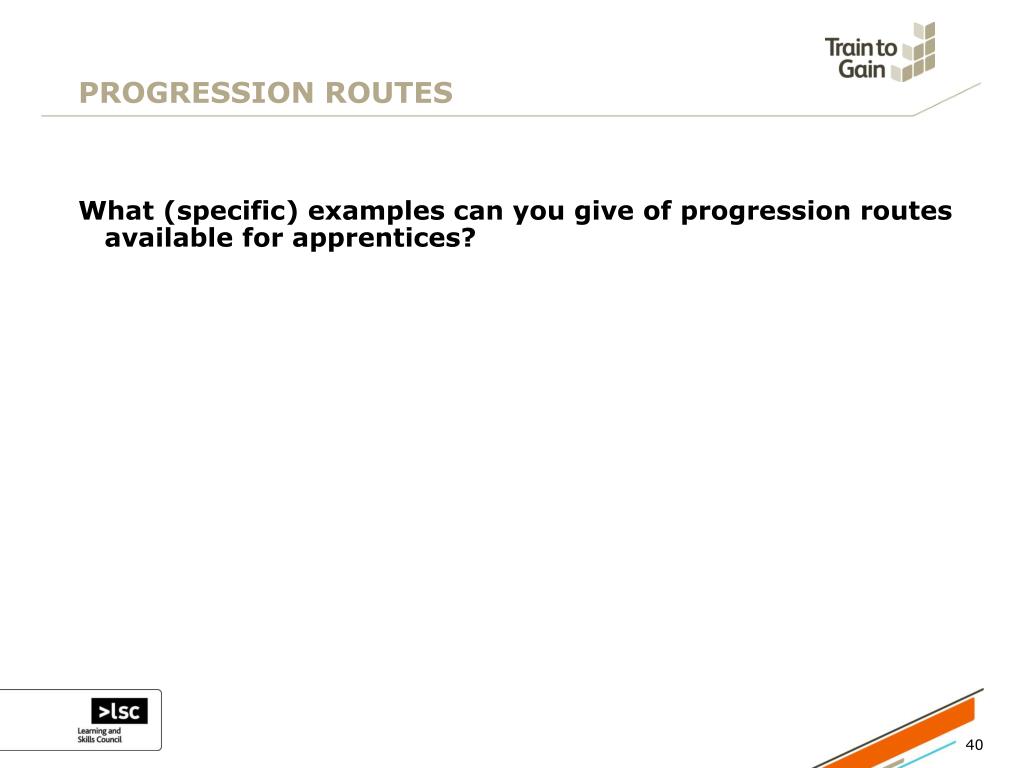 Train to Gain

PROGRESSION ROUTES

What (specific) examples can you give of progression routes available for apprentices?

>lsc
Learning and Skills Council

40